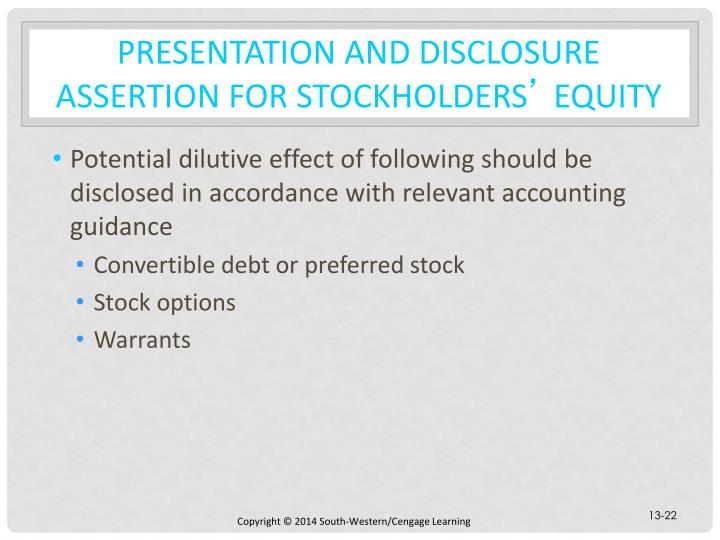 PRESENTATION AND DISCLOSURE ASSERTION FOR STOCKHOLDERS’ EQUITY

• Potential dilutive effect of following should be disclosed in accordance with relevant accounting guidance
  • Convertible debt or preferred stock
  • Stock options
  • Warrants

Copyright © 2014 South-Western/Cengage Learning

13-22